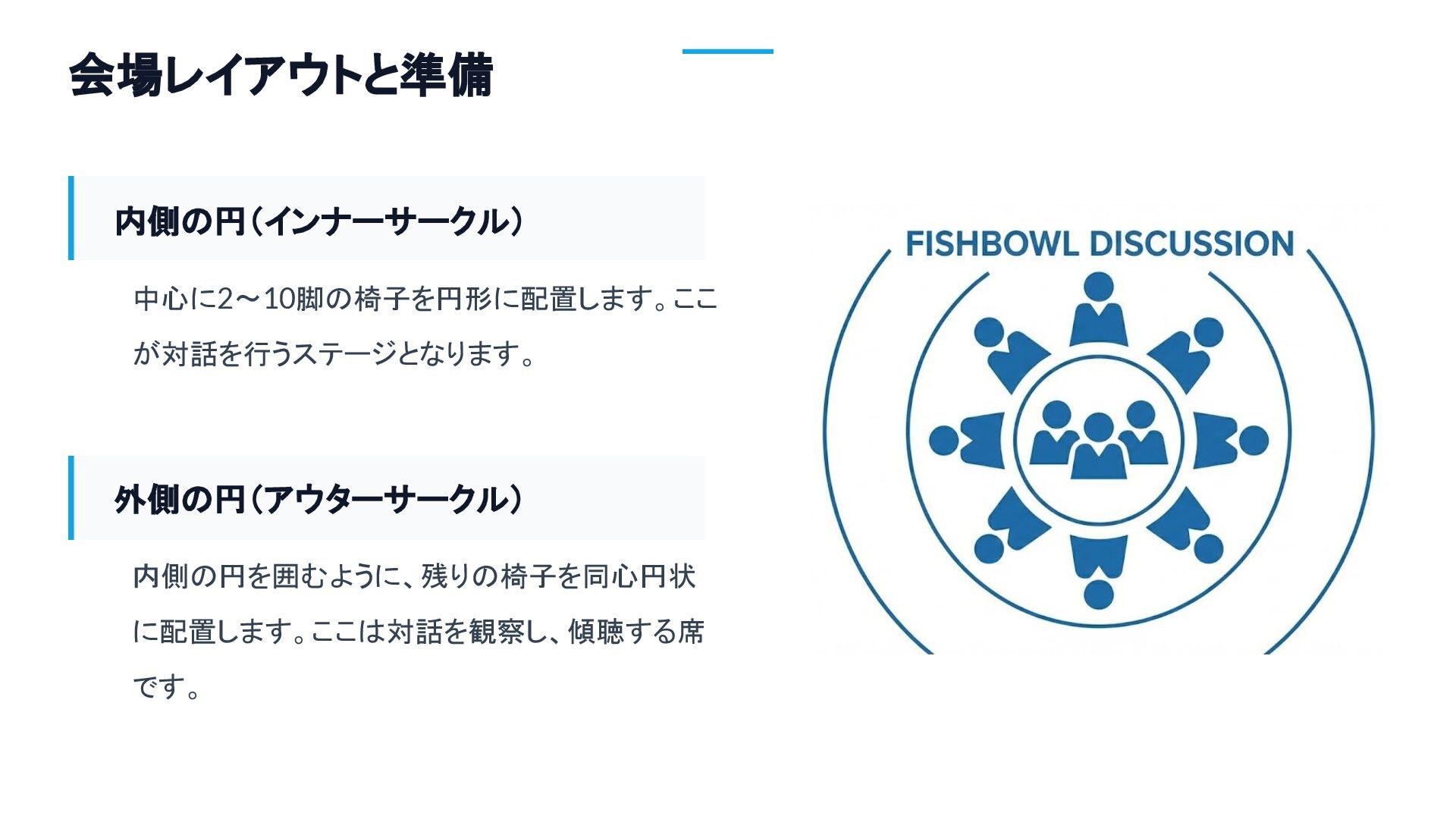 会場レイアウトと準備

内側の円（インナーサークル）

中心に2～10脚の椅子を円形に配置します。ここが対話を行うステージとなります。

外側の円（アウターサークル）

内側の円を囲むように、残りの椅子を同心円状に配置します。ここは対話を観察し、傾聴する席です。

FISHBOWL DISCUSSION